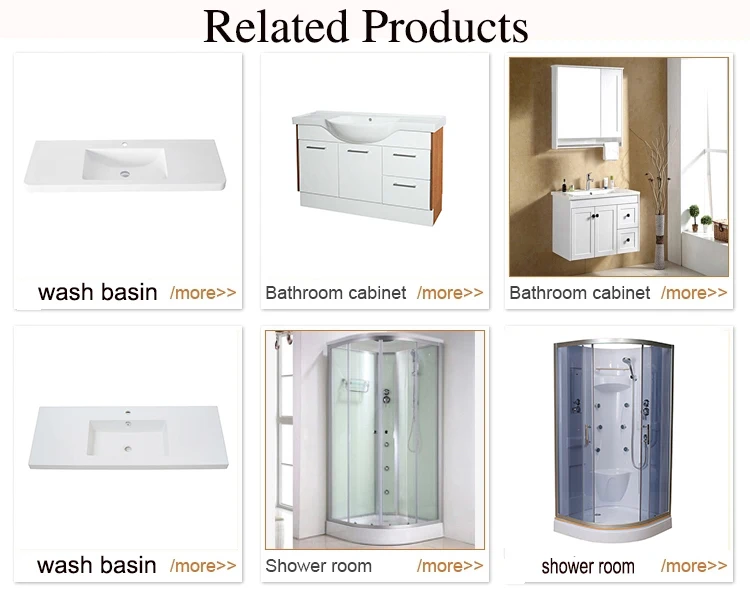 Related Products

wash basin /more>>

Bathroom cabinet /more>>

Bathroom cabinet /more>>

wash basin /more>>

Shower room /more>>

shower room /more>>